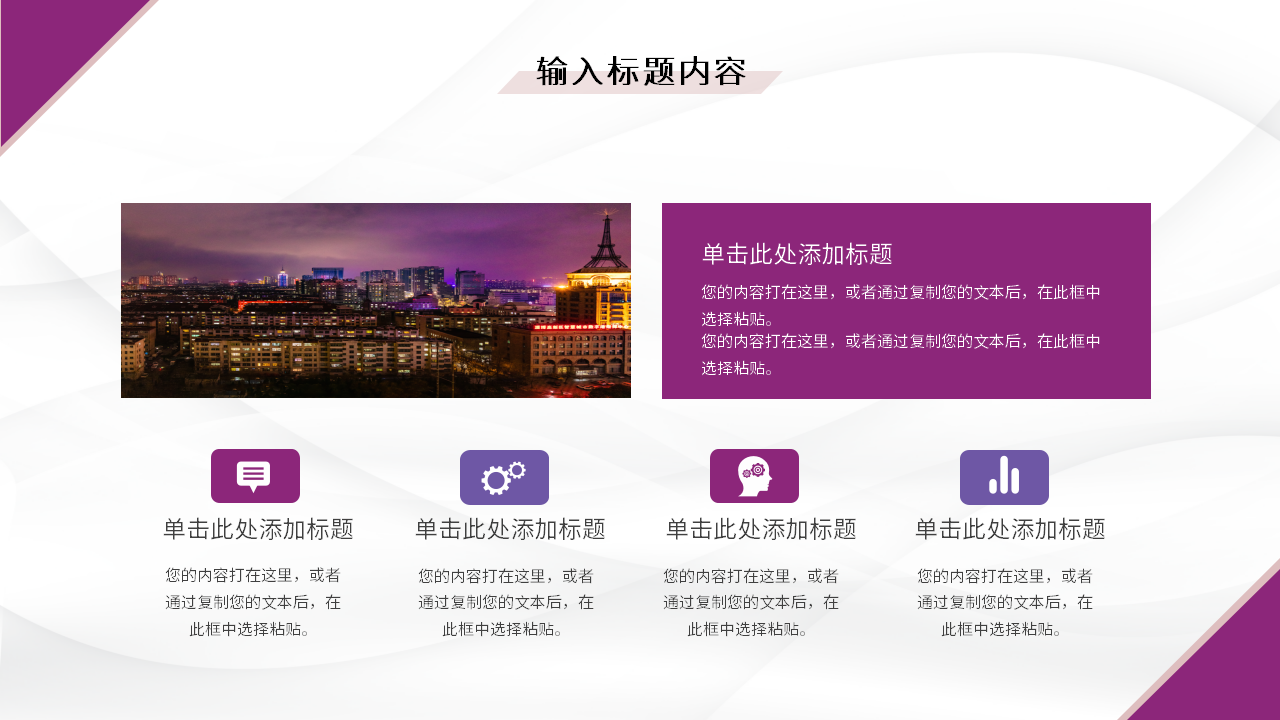 输入标题内容

单击此处添加标题

您的内容打在这里，或者通过复制您的文本后，在此框中选择粘贴。

您的内容打在这里，或者通过复制您的文本后，在此框中选择粘贴。

单击此处添加标题

您的内容打在这里，或者通过复制您的文本后，在此框中选择粘贴。

单击此处添加标题

您的内容打在这里，或者通过复制您的文本后，在此框中选择粘贴。

单击此处添加标题

您的内容打在这里，或者通过复制您的文本后，在此框中选择粘贴。

单击此处添加标题

您的内容打在这里，或者通过复制您的文本后，在此框中选择粘贴。